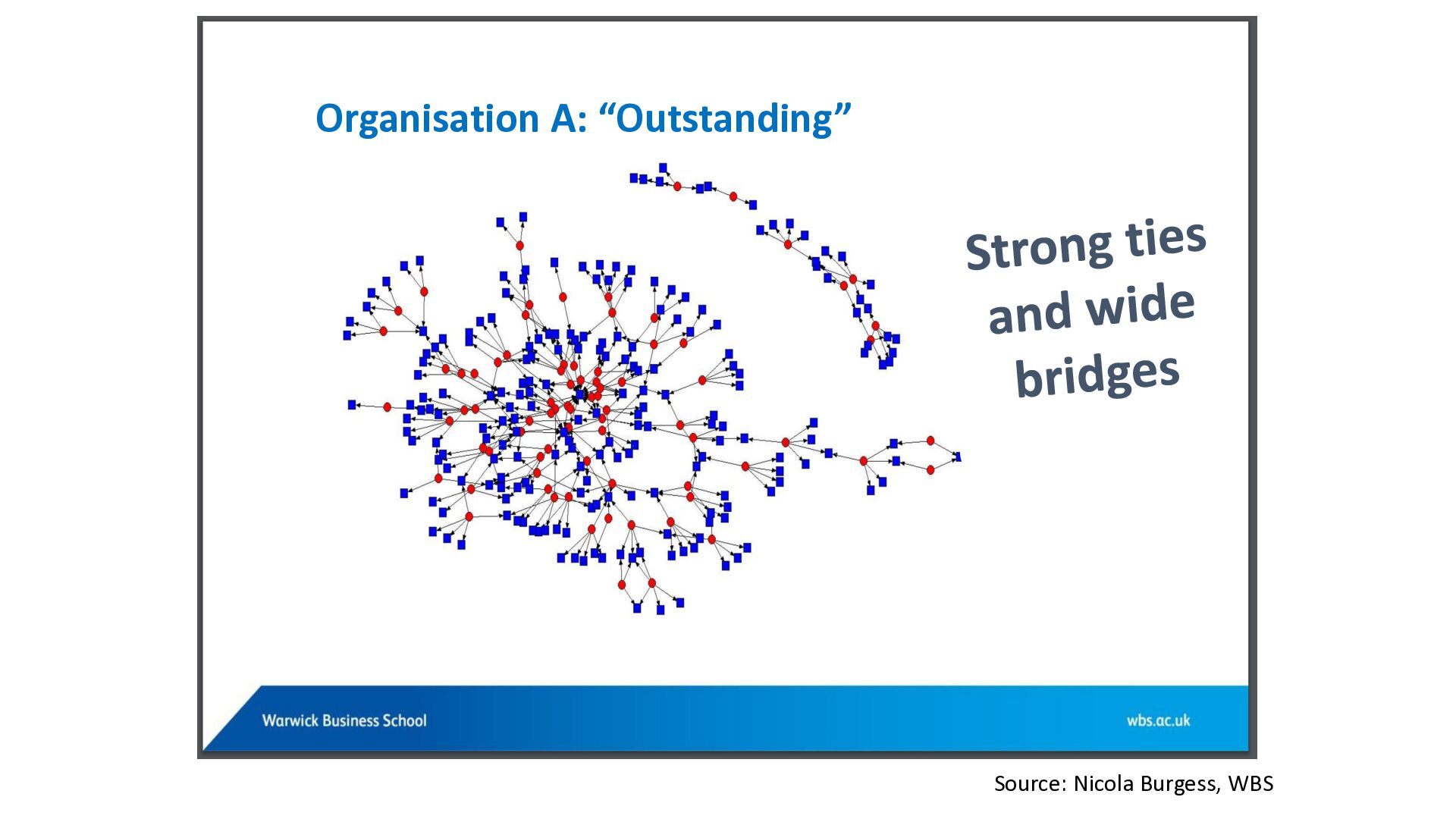 Organisation A: “Outstanding”

Strong ties and wide bridges

Warwick Business School

wbs.ac.uk

Source: Nicola Burgess, WBS